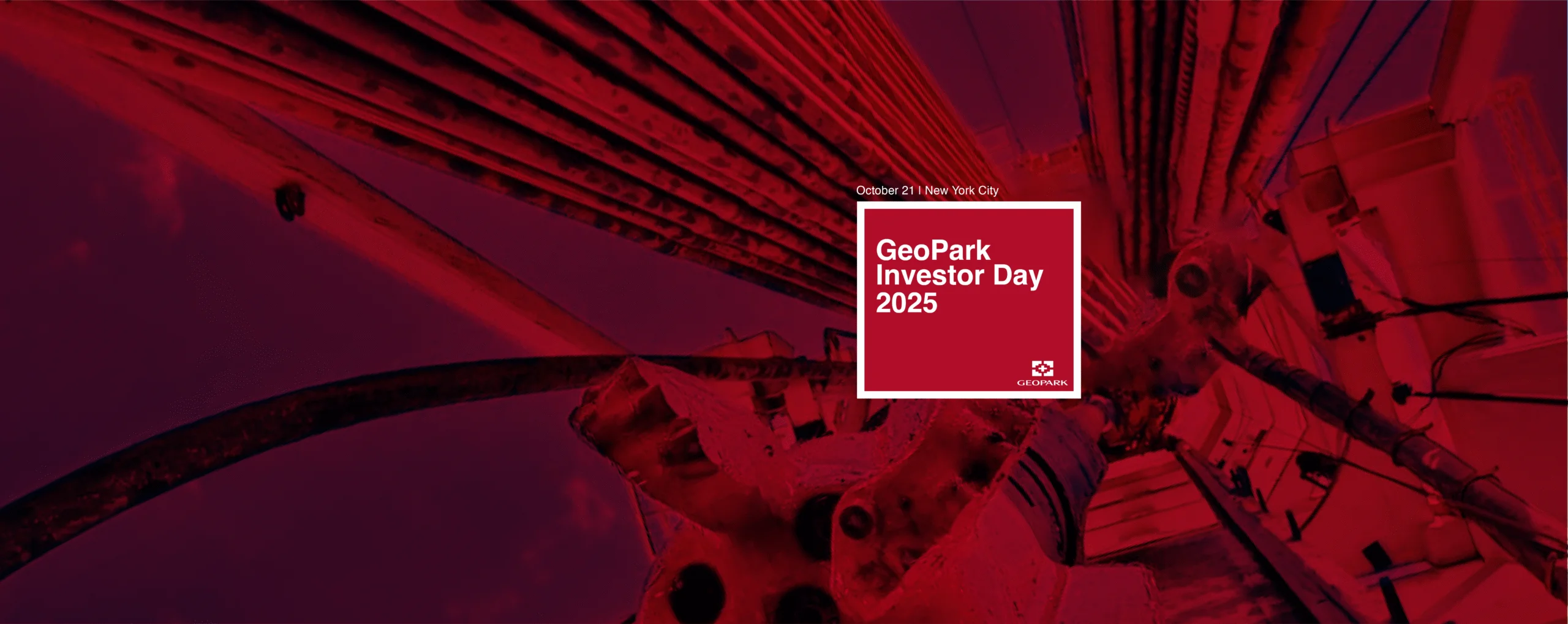 October 21 I New York City

GeoPark Investor Day 2025

GEOPARK